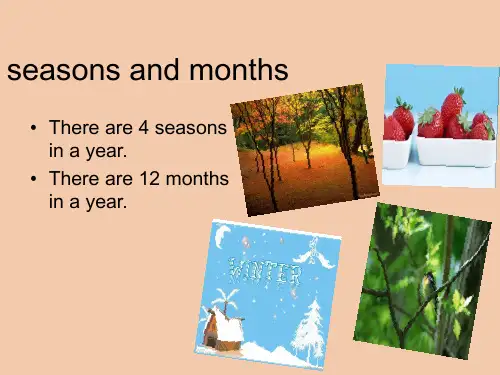 seasons and months

• There are 4 seasons in a year.
• There are 12 months in a year.

WINTER